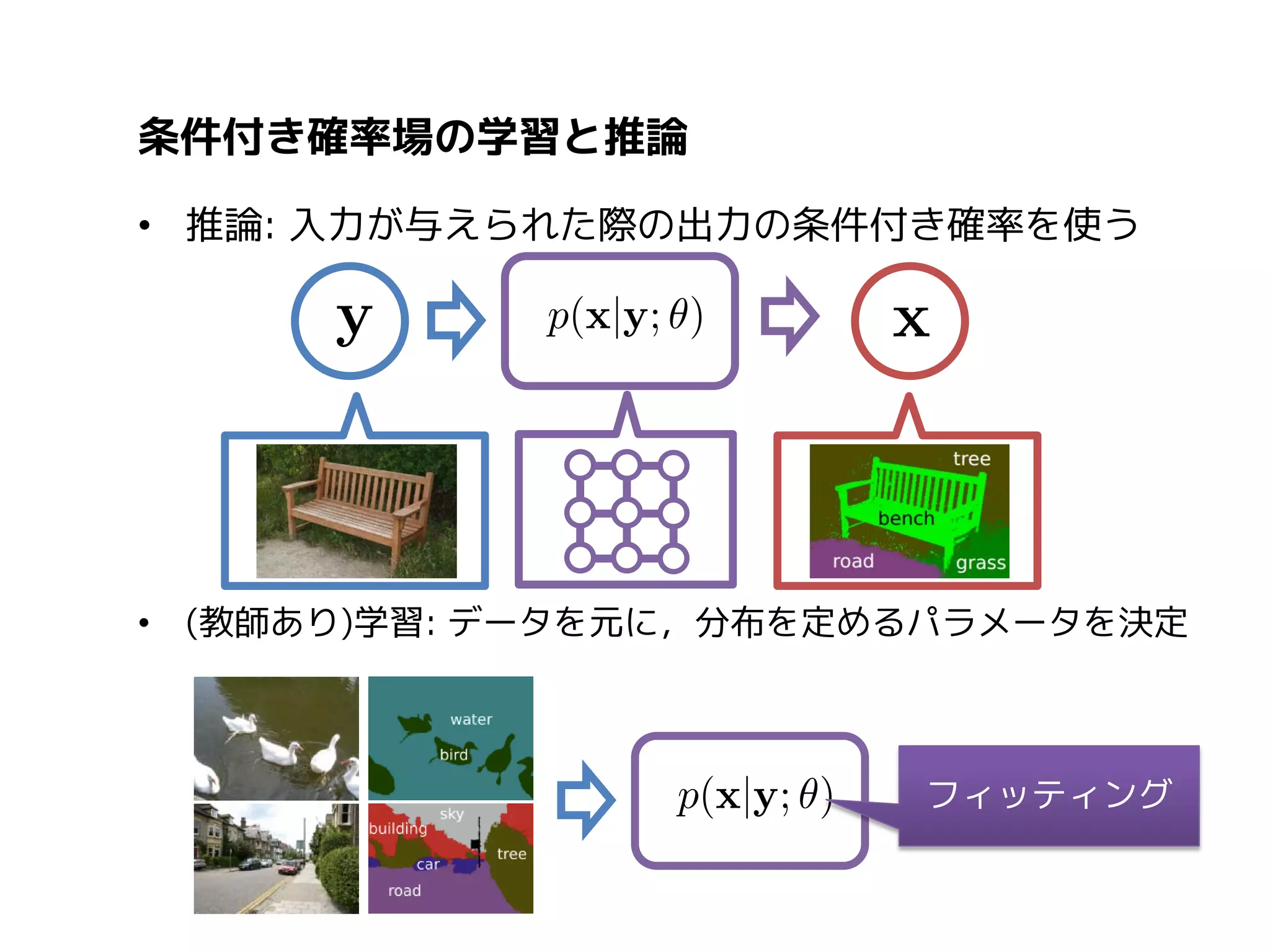 条件付き確率場の学習と推論

• 推論: 入力が与えられた際の出力の条件付き確率を使う

$\mathbf{y}$

$p(\mathbf{x}|\mathbf{y};\theta)$

$\mathbf{x}$

tree

bench

road

grass

• (教師あり)学習: データを元に，分布を定めるパラメータを決定

water

bird

sky

building

car

tree

road

$p(\mathbf{x}|\mathbf{y};\theta)$

フィッティング